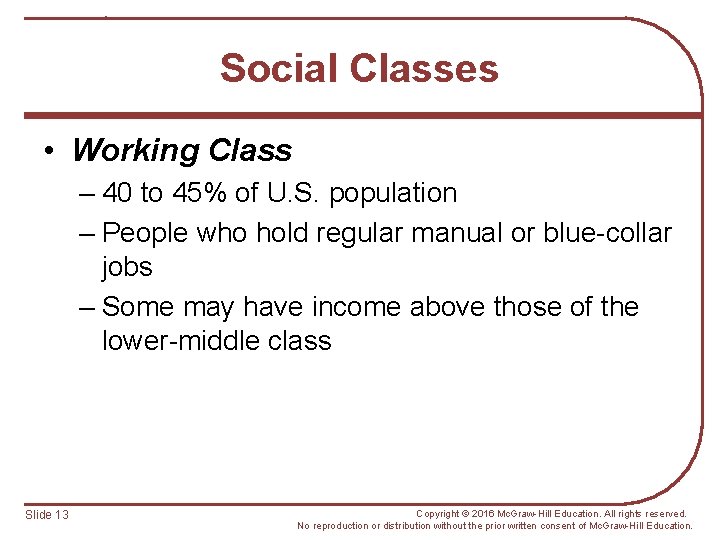 Social Classes

• Working Class
– 40 to 45% of U.S. population
– People who hold regular manual or blue-collar jobs
– Some may have income above those of the lower-middle class

Slide 13

Copyright © 2016 McGraw-Hill Education. All rights reserved. No reproduction or distribution without the prior written consent of McGraw-Hill Education.